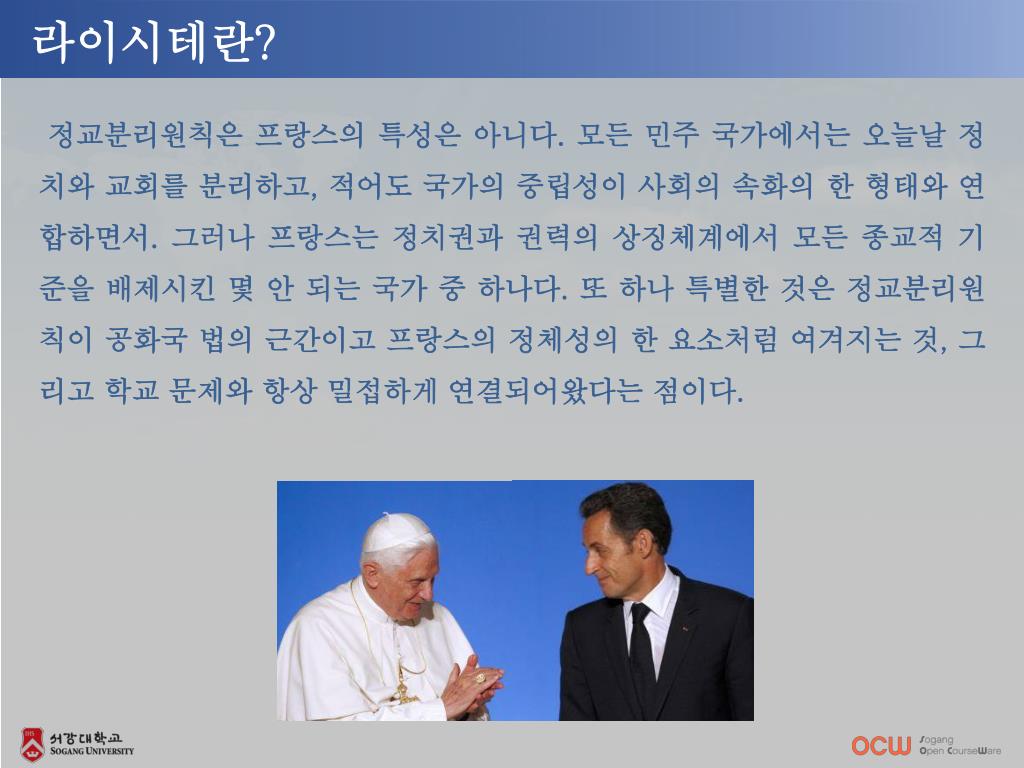 라이시테란?

정교분리원칙은 프랑스의 특성은 아니다. 모든 민주 국가에서는 오늘날 정치와 교회를 분리하고, 적어도 국가의 중립성이 사회의 속화의 한 형태와 연합하면서. 그러나 프랑스는 정치권과 권력의 상징체계에서 모든 종교적 기준을 배제시킨 몇 안 되는 국가 중 하나다. 또 하나 특별한 것은 정교분리원칙이 공화국 법의 근간이고 프랑스의 정체성의 한 요소처럼 여겨지는 것, 그리고 학교 문제와 항상 밀접하게 연결되어왔다는 점이다.

서강대학교 SOGANG UNIVERSITY

OCW Sogang Open CourseWare